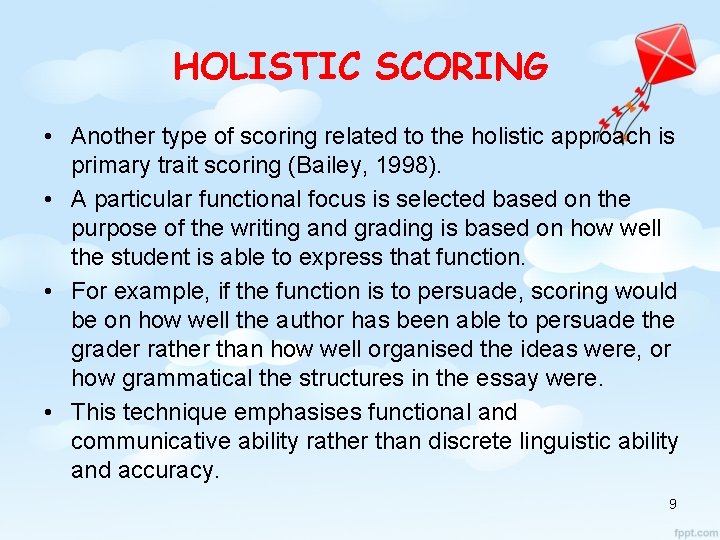 HOLISTIC SCORING

• Another type of scoring related to the holistic approach is primary trait scoring (Bailey, 1998).

• A particular functional focus is selected based on the purpose of the writing and grading is based on how well the student is able to express that function.

• For example, if the function is to persuade, scoring would be on how well the author has been able to persuade the grader rather than how well organised the ideas were, or how grammatical the structures in the essay were.

• This technique emphasises functional and communicative ability rather than discrete linguistic ability and accuracy.

9

fppt.com